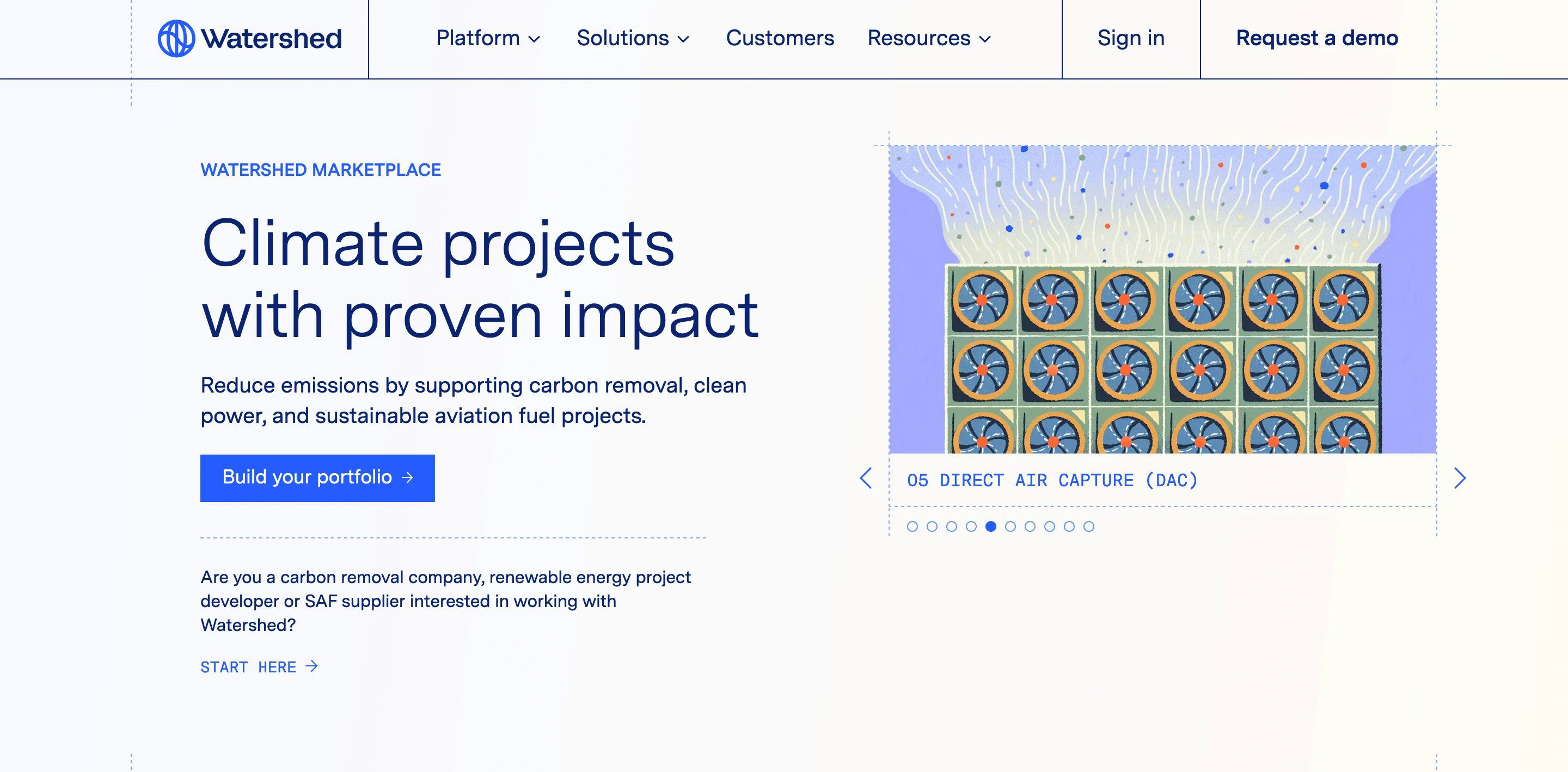 Watershed

Platform Solutions Customers Resources

Sign in

Request a demo

WATERSHED MARKETPLACE

Climate projects with proven impact

Reduce emissions by supporting carbon removal, clean power, and sustainable aviation fuel projects.

Build your portfolio →

Are you a carbon removal company, renewable energy project developer or SAF supplier interested in working with Watershed?

START HERE →

05 DIRECT AIR CAPTURE (DAC)